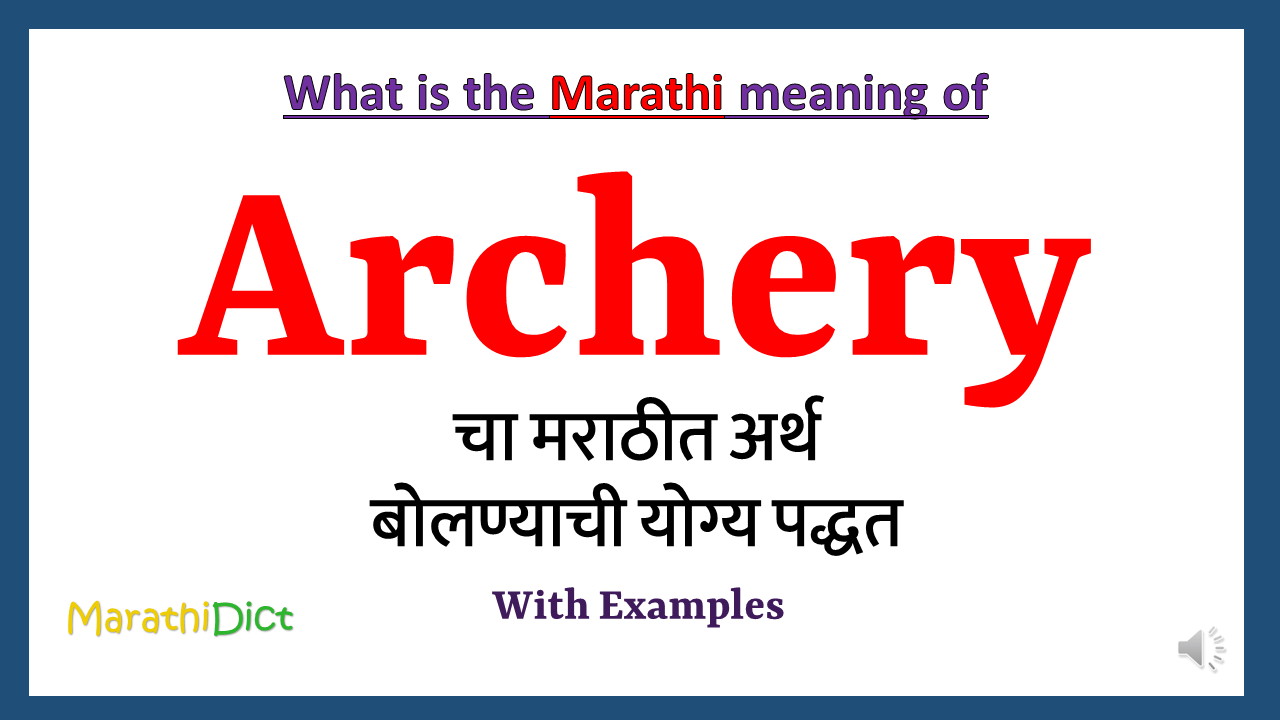 What is the Marathi meaning of

Archery

चा मराठीत अर्थ

बोलण्याची योग्य पद्धत

With Examples

MarathiDict